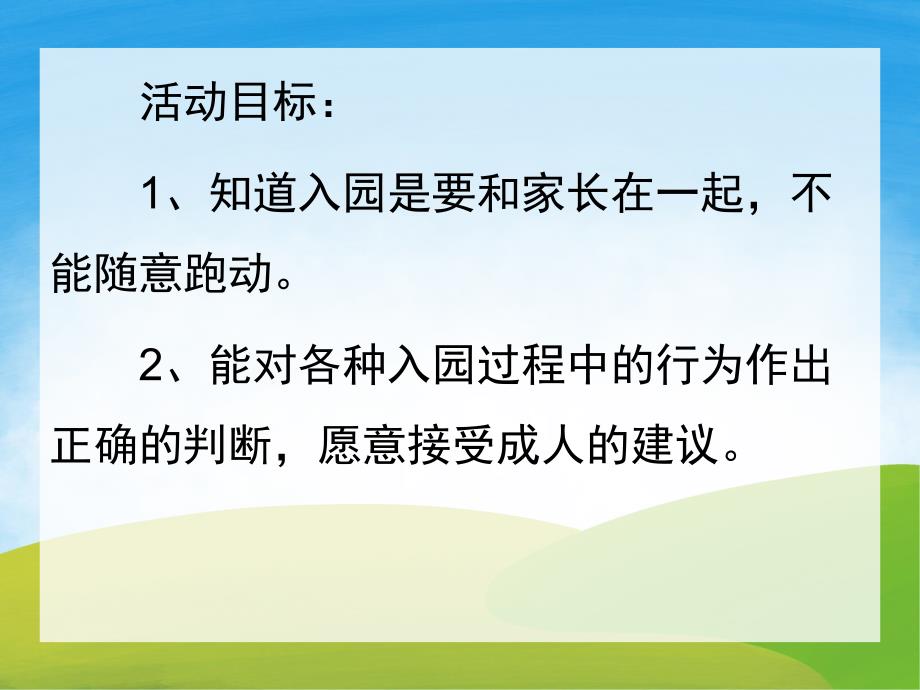 活动目标：

1、知道入园是要和家长在一起，不能随意跑动。

2、能对各种入园过程中的行为作出正确的判断，愿意接受成人的建议。